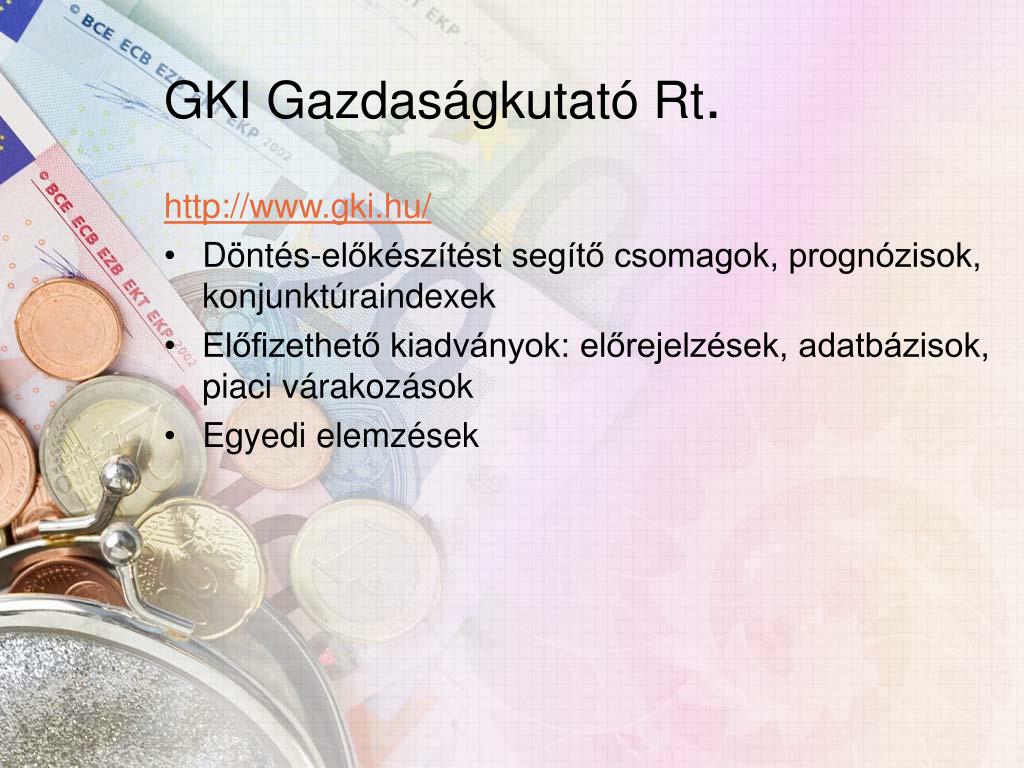 GKI Gazdaságkutató Rt.

http://www.gki.hu/

• Döntés-előkészítést segítő csomagok, prognózisok, konjunktúraindexek
• Előfizethető kiadványok: előrejelzések, adatbázisok, piaci várakozások
• Egyedi elemzések